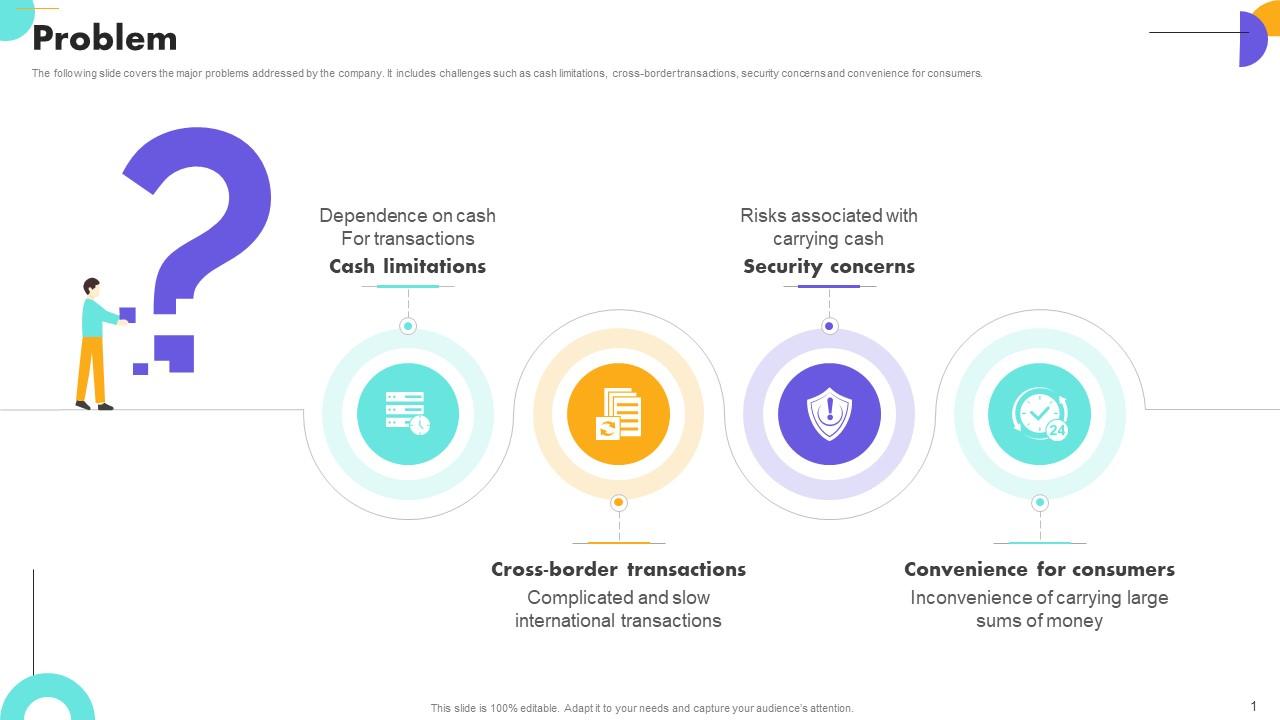 Problem

The following slide covers the major problems addressed by the company. It includes challenges such as cash limitations, cross-border transactions, security concerns and convenience for consumers.

Dependence on cash For transactions
Cash limitations

Risks associated with carrying cash
Security concerns

24

Cross-border transactions
Complicated and slow international transactions

Convenience for consumers
Inconvenience of carrying large sums of money

This slide is 100% editable. Adapt it to your needs and capture your audience's attention.

1